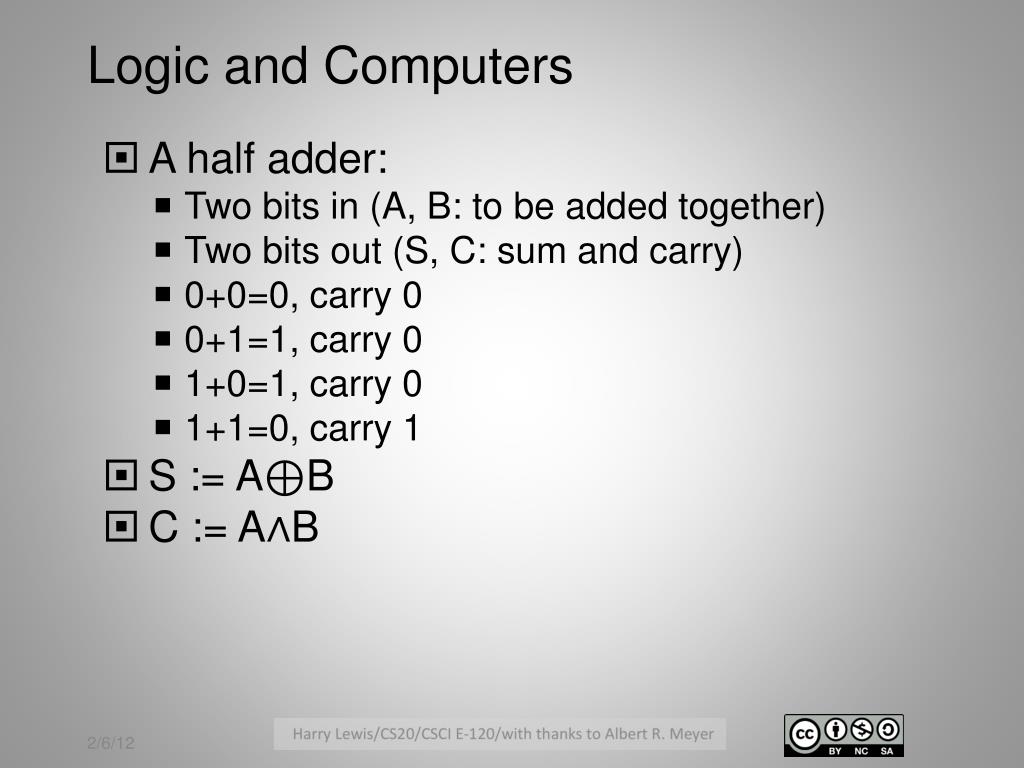 Logic and Computers

A half adder:
Two bits in (A, B: to be added together)
Two bits out (S, C: sum and carry)
0+0=0, carry 0
0+1=1, carry 0
1+0=1, carry 0
1+1=0, carry 1

S := $A \oplus B$

C := $A \wedge B$

2/6/12

Harry Lewis/CS20/CSCI E-120/with thanks to Albert R. Meyer

cc BY NC SA